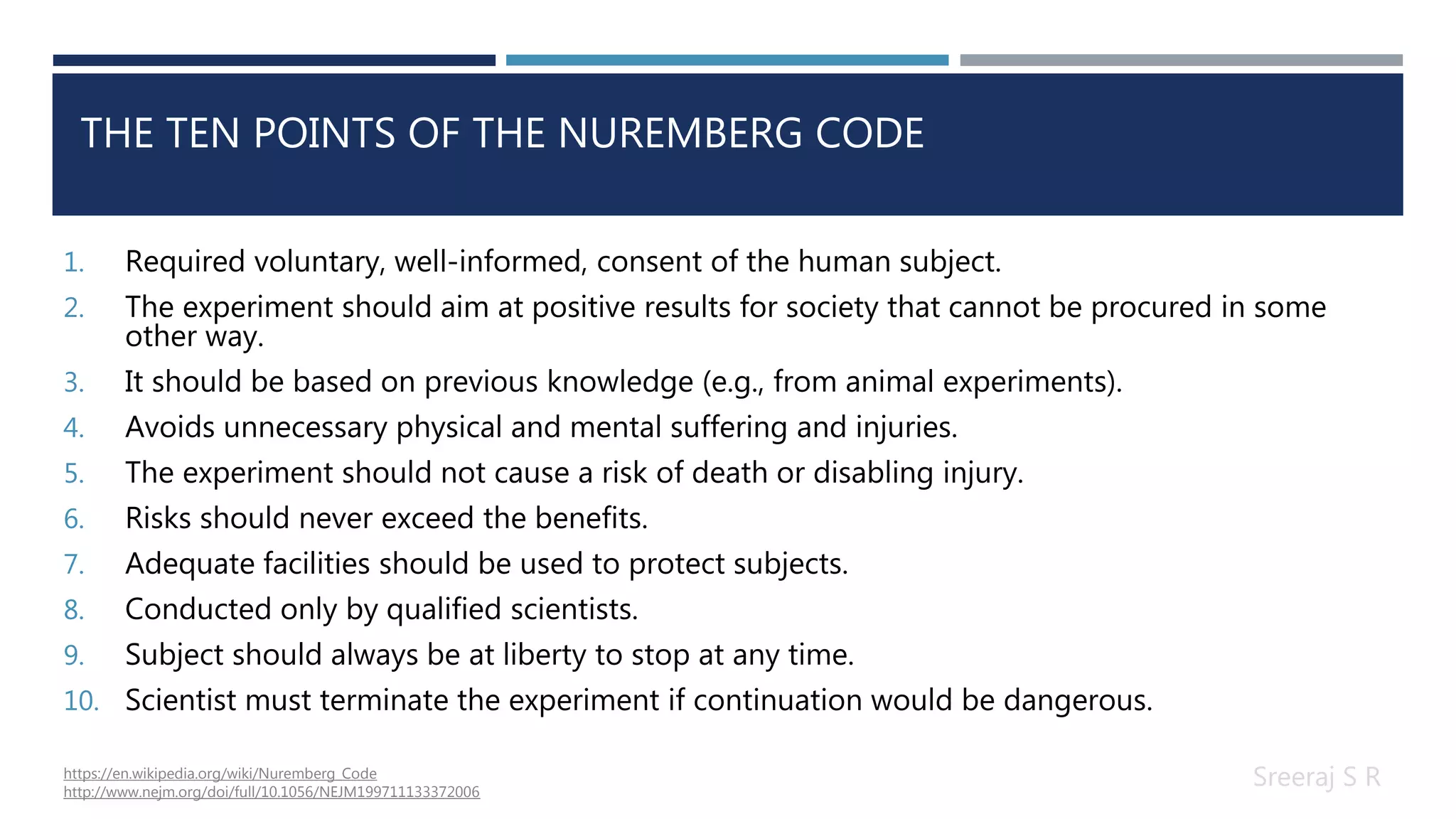 THE TEN POINTS OF THE NUREMBERG CODE

1. Required voluntary, well-informed, consent of the human subject.
2. The experiment should aim at positive results for society that cannot be procured in some other way.
3. It should be based on previous knowledge (e.g., from animal experiments).
4. Avoids unnecessary physical and mental suffering and injuries.
5. The experiment should not cause a risk of death or disabling injury.
6. Risks should never exceed the benefits.
7. Adequate facilities should be used to protect subjects.
8. Conducted only by qualified scientists.
9. Subject should always be at liberty to stop at any time.
10. Scientist must terminate the experiment if continuation would be dangerous.

https://en.wikipedia.org/wiki/Nuremberg_Code
http://www.nejm.org/doi/full/10.1056/NEJM199711133372006

Sreeraj S R